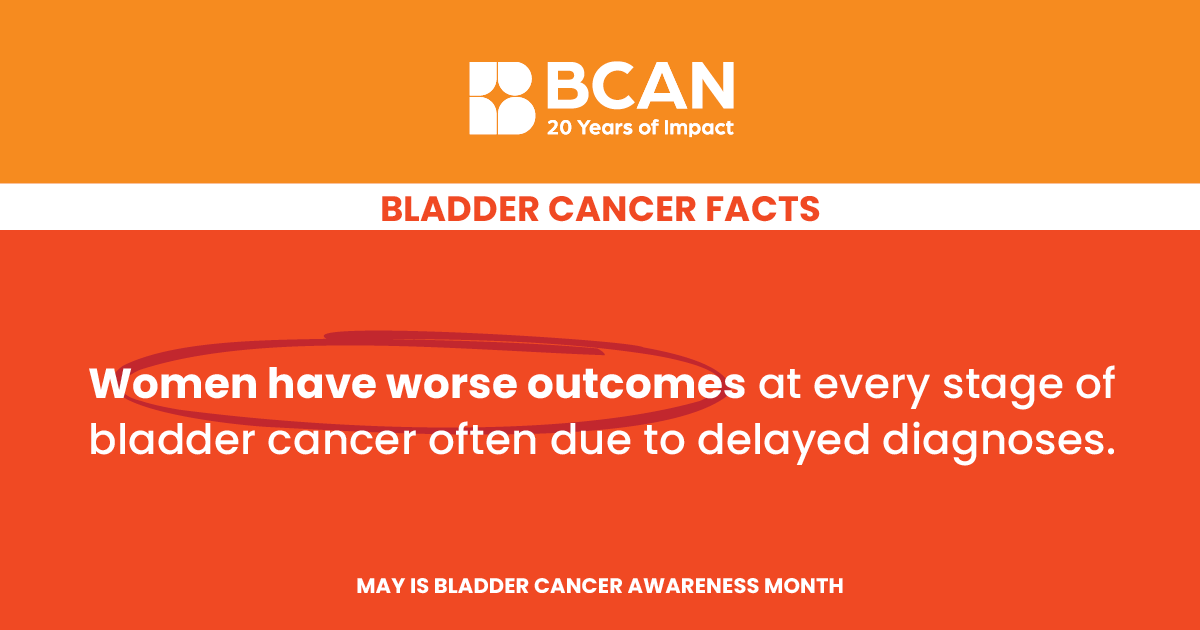 BCAN
20 Years of Impact

BLADDER CANCER FACTS

Women have worse outcomes at every stage of bladder cancer often due to delayed diagnoses.

MAY IS BLADDER CANCER AWARENESS MONTH